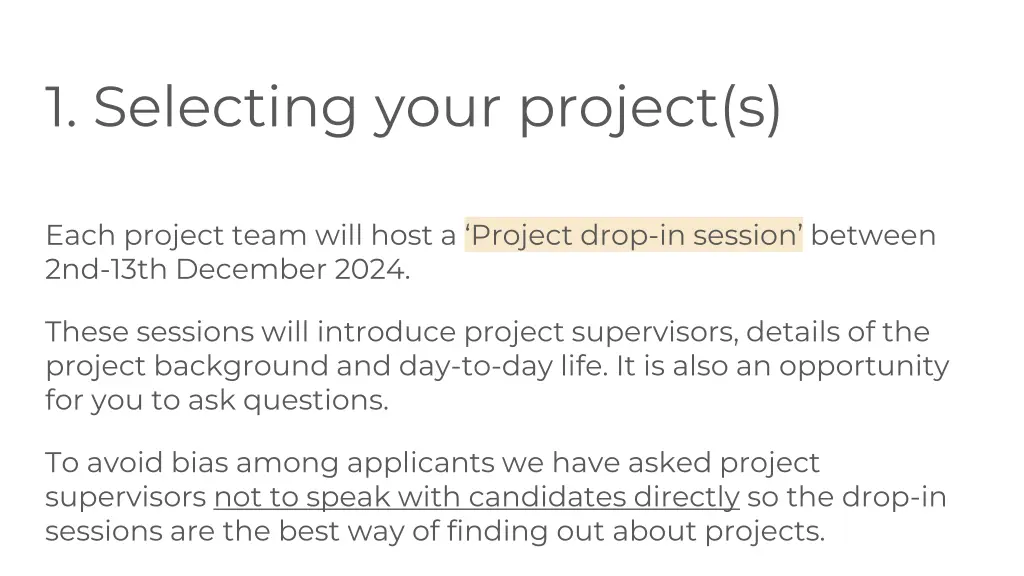 1. Selecting your project(s)

Each project team will host a ‘Project drop-in session’ between 2nd-13th December 2024.

These sessions will introduce project supervisors, details of the project background and day-to-day life. It is also an opportunity for you to ask questions.

To avoid bias among applicants we have asked project supervisors not to speak with candidates directly so the drop-in sessions are the best way of finding out about projects.